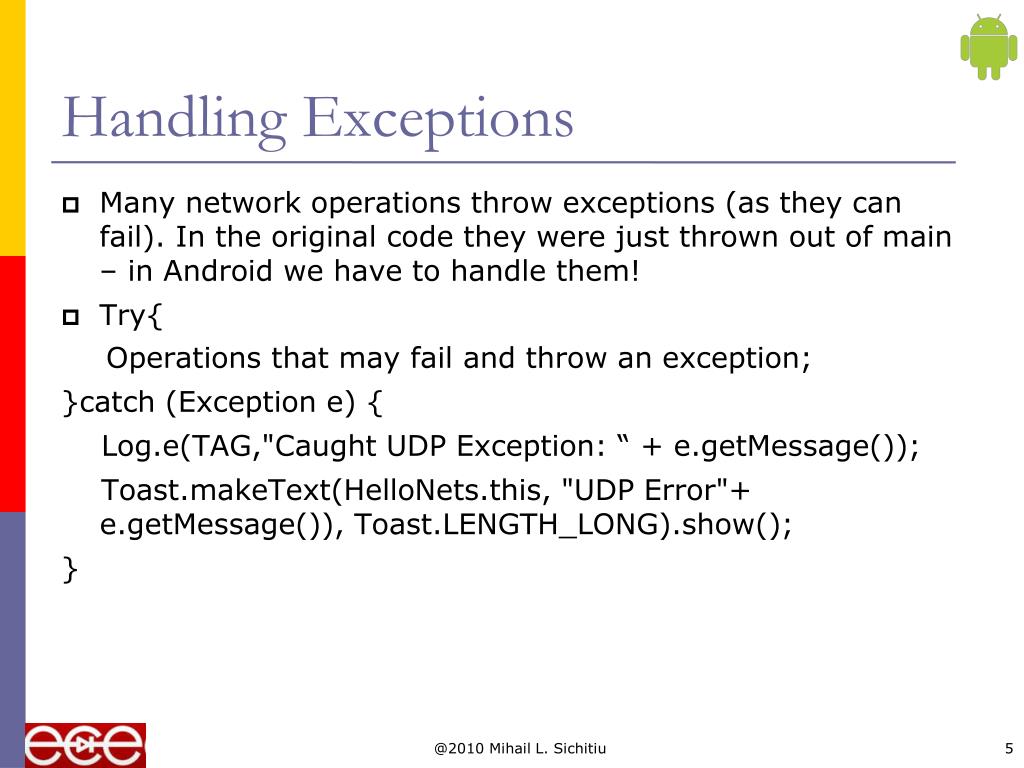 Handling Exceptions

Many network operations throw exceptions (as they can fail). In the original code they were just thrown out of main – in Android we have to handle them!

Try{

Operations that may fail and throw an exception;

}catch (Exception e) {

Log.e(TAG,"Caught UDP Exception: “ + e.getMessage());

Toast.makeText(HelloNets.this, "UDP Error"+ e.getMessage()), Toast.LENGTH_LONG).show();

}

ece

@2010 Mihail L. Sichitiu

5